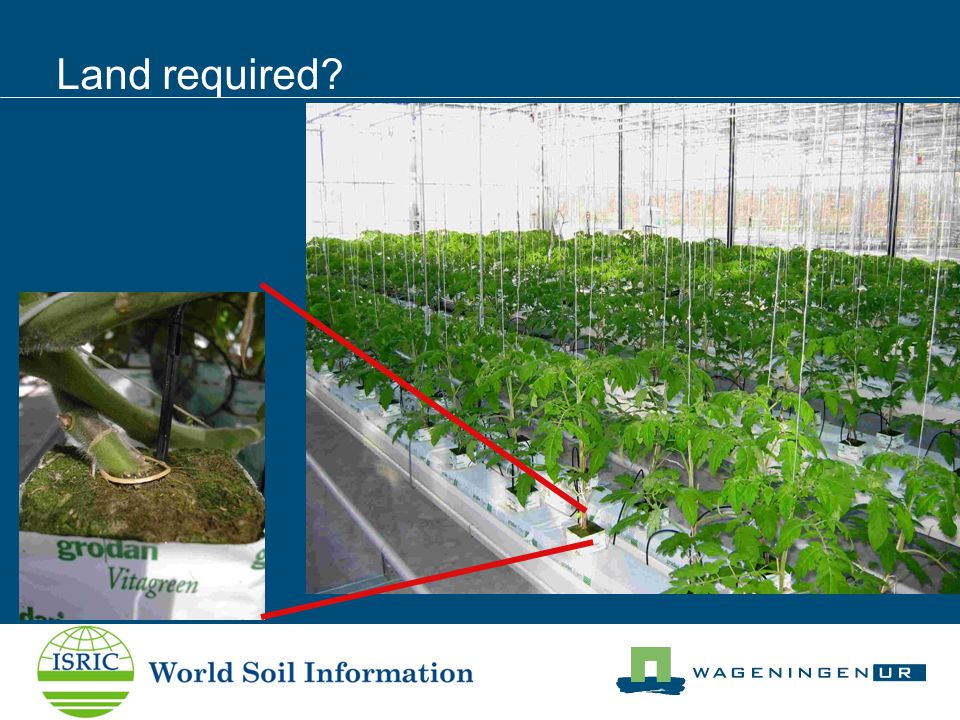 Land required?

grodan
Vitagreen

ISRIC World Soil Information

WAGENINGEN UR